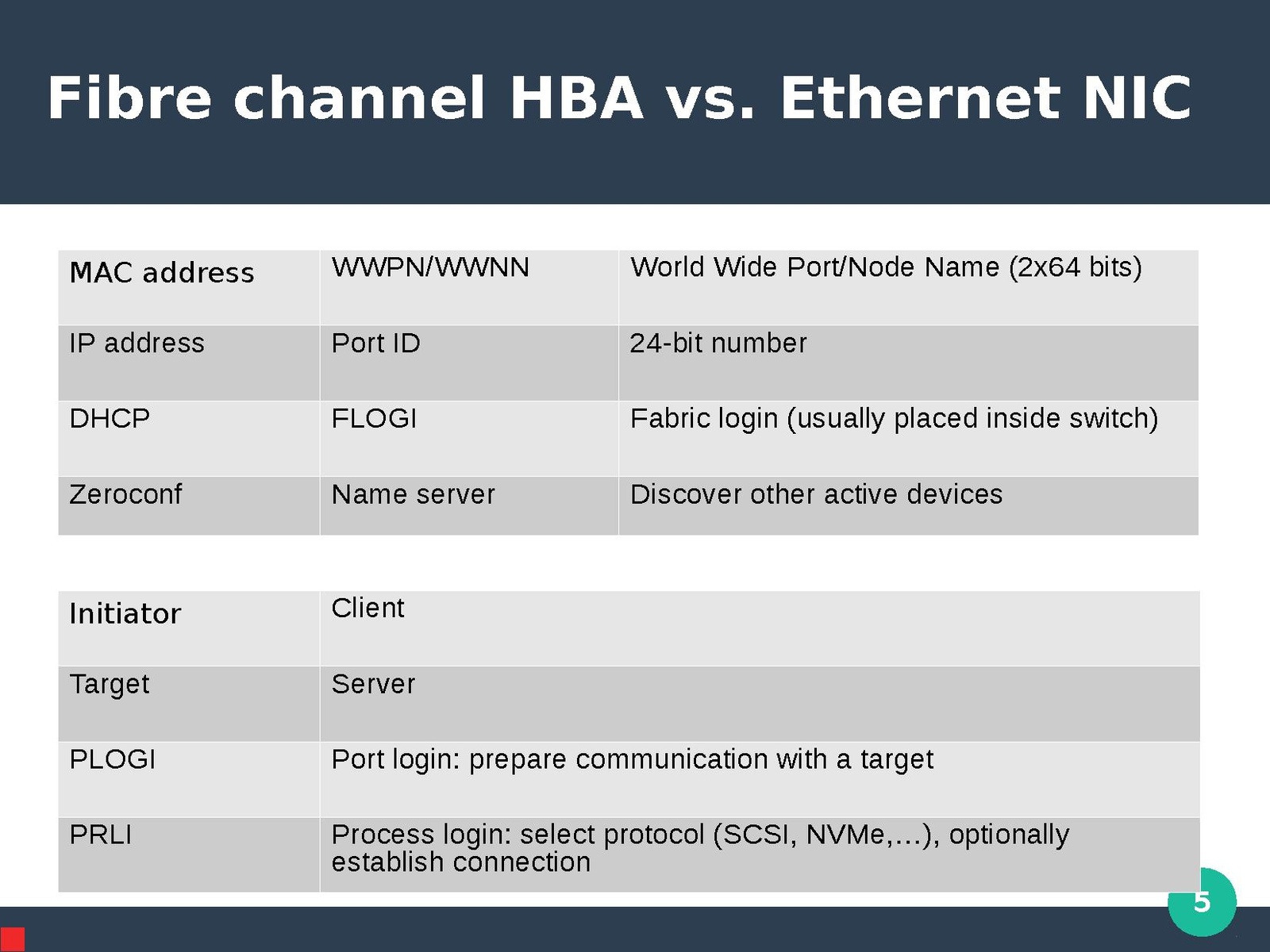 Fibre channel HBA vs. Ethernet NIC

| MAC address | WWPN/WWNN | World Wide Port/Node Name (2x64 bits) |
|---|---|---|
| IP address | Port ID | 24-bit number |
| DHCP | FLOGI | Fabric login (usually placed inside switch) |
| Zeroconf | Name server | Discover other active devices |

| Initiator | Client |
|---|---|
| Target | Server |
| PLOGI | Port login: prepare communication with a target |
| PRLI | Process login: select protocol (SCSI, NVMe,…), optionally establish connection |

5